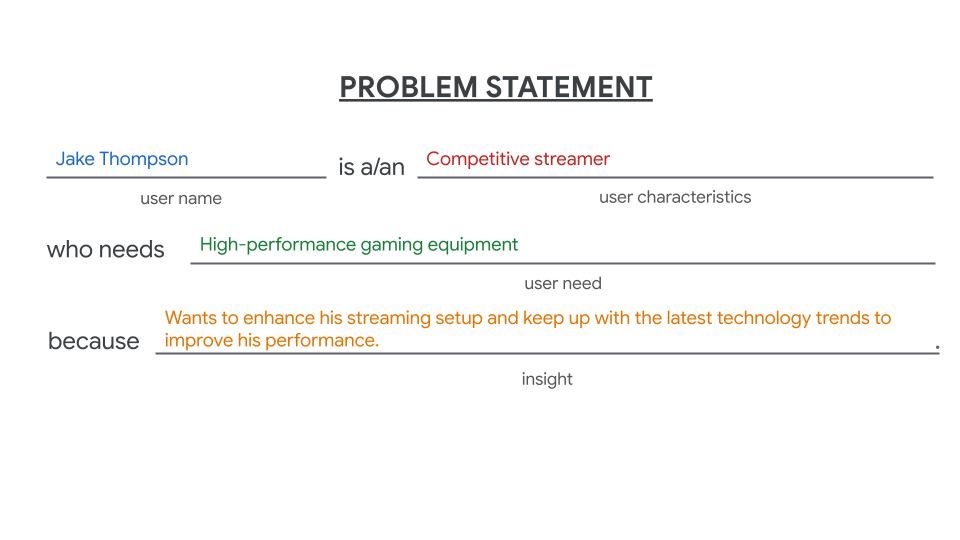 PROBLEM STATEMENT

Jake Thompson is a/an Competitive streamer

user name user characteristics

who needs High-performance gaming equipment

user need

because Wants to enhance his streaming setup and keep up with the latest technology trends to improve his performance. .

insight